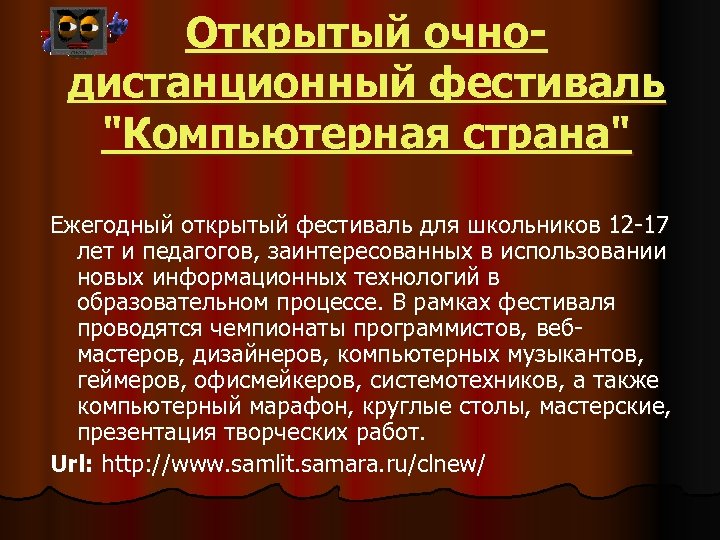 Открытый очно-дистанционный фестиваль "Компьютерная страна"

Ежегодный открытый фестиваль для школьников 12-17 лет и педагогов, заинтересованных в использовании новых информационных технологий в образовательном процессе. В рамках фестиваля проводятся чемпионаты программистов, веб-мастеров, дизайнеров, компьютерных музыкантов, геймеров, офисмейкеров, системотехников, а также компьютерный марафон, круглые столы, мастерские, презентация творческих работ.

Url: http://www.samlit.samara.ru/clnew/